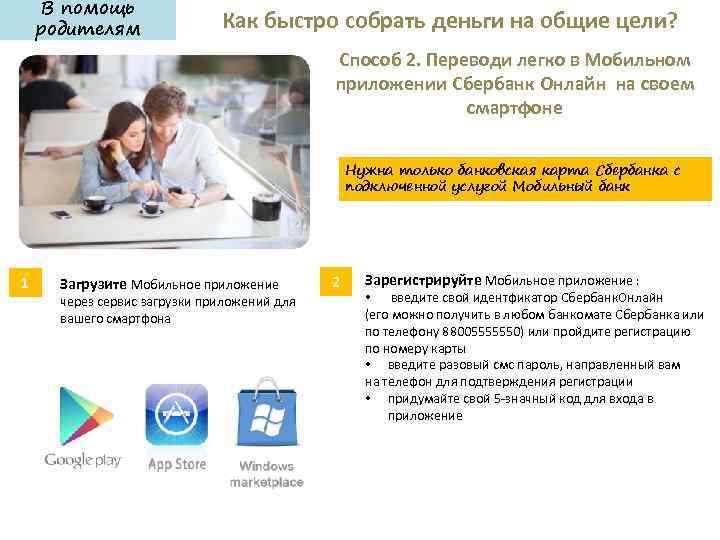 В помощь родителям

Как быстро собрать деньги на общие цели?

Способ 2. Переводи легко в Мобильном приложении Сбербанк Онлайн на своем смартфоне

Нужна только банковская карта Сбербанка с подключенной услугой Мобильный банк

1

Загрузите Мобильное приложение через сервис загрузки приложений для вашего смартфона

Google play

App Store

Windows marketplace

2

Зарегистрируйте Мобильное приложение :
• введите свой идентфикатор СбербанкОнлайн (его можно получить в любом банкомате Сбербанка или по телефону 88005555550) или пройдите регистрацию по номеру карты
• введите разовый смс пароль, направленный вам на телефон для подтверждения регистрации
• придумайте свой 5-значный код для входа в приложение